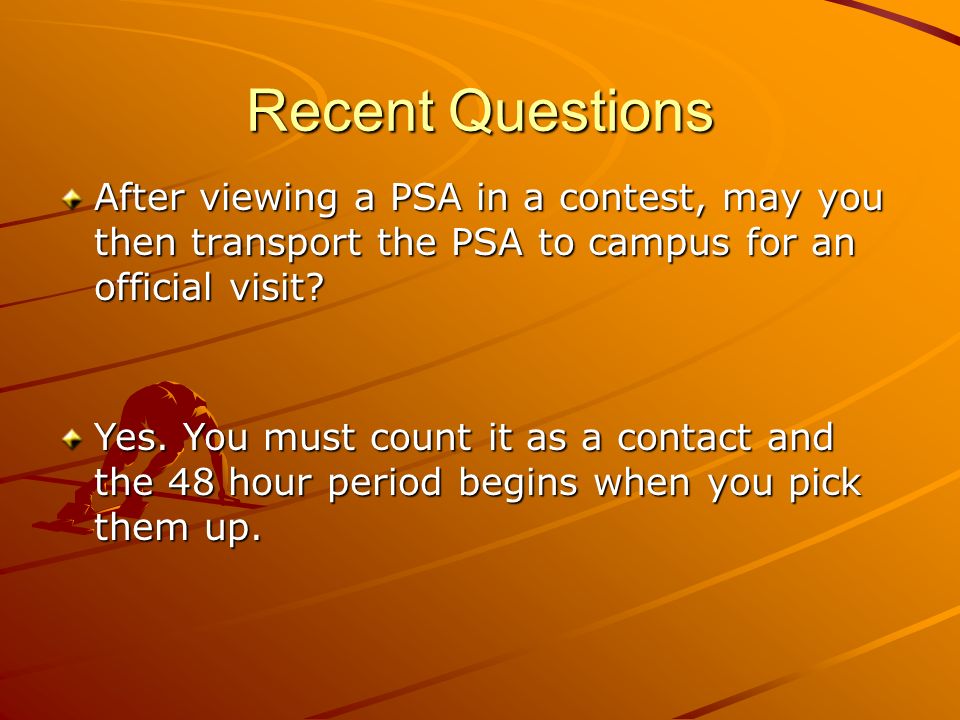 Recent Questions

After viewing a PSA in a contest, may you then transport the PSA to campus for an official visit?

Yes. You must count it as a contact and the 48 hour period begins when you pick them up.